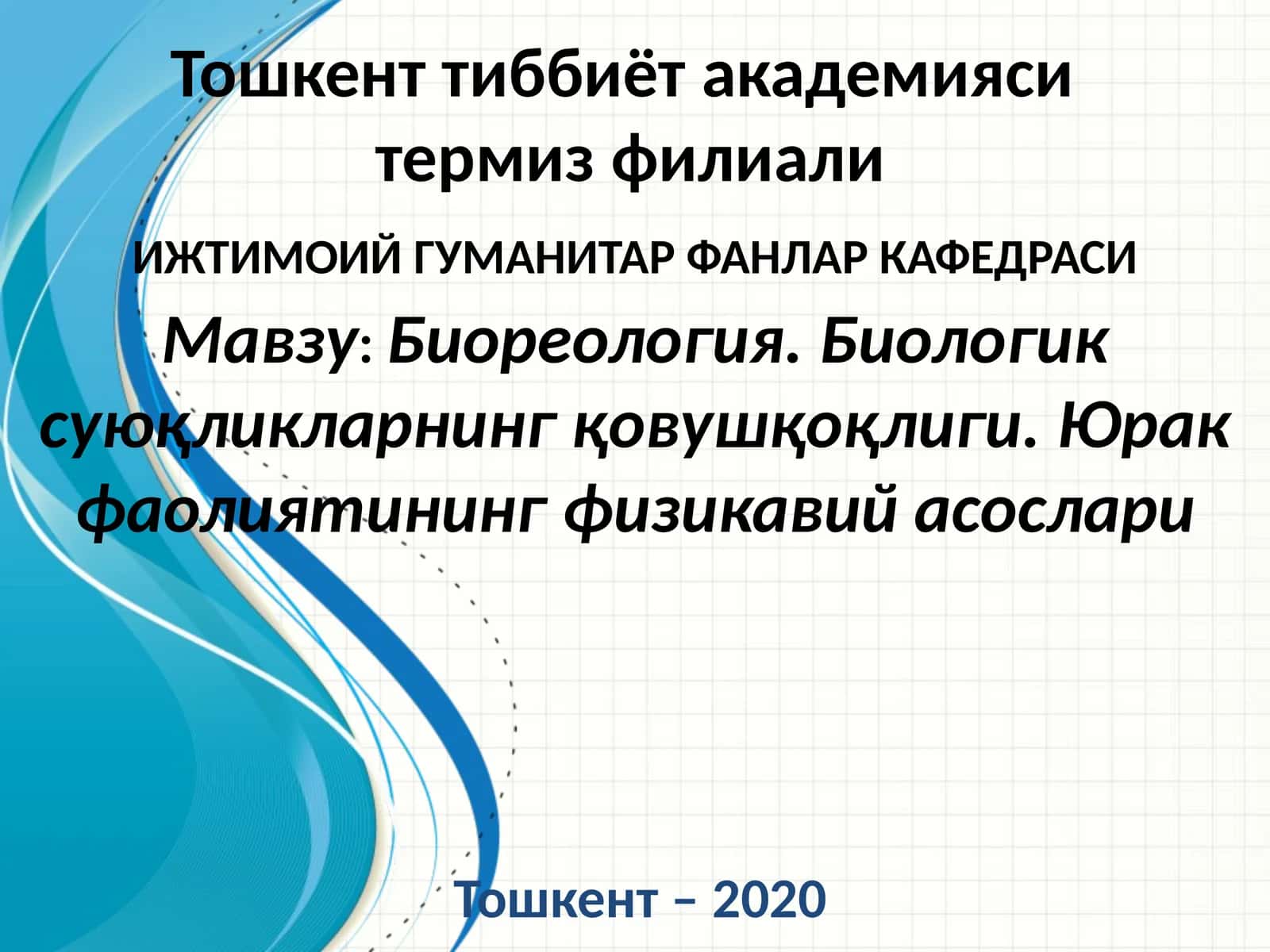 Тошкент тиббиёт академияси термиз филиали

ИЖТИМОИЙ ГУМАНИТАР ФАНЛАР КАФЕДРАСИ

Мавзу: Биореология. Биологик суюқликларнинг қовушқоқлиги. Юрак фаолиятининг физикавий асослари

Тошкент – 2020